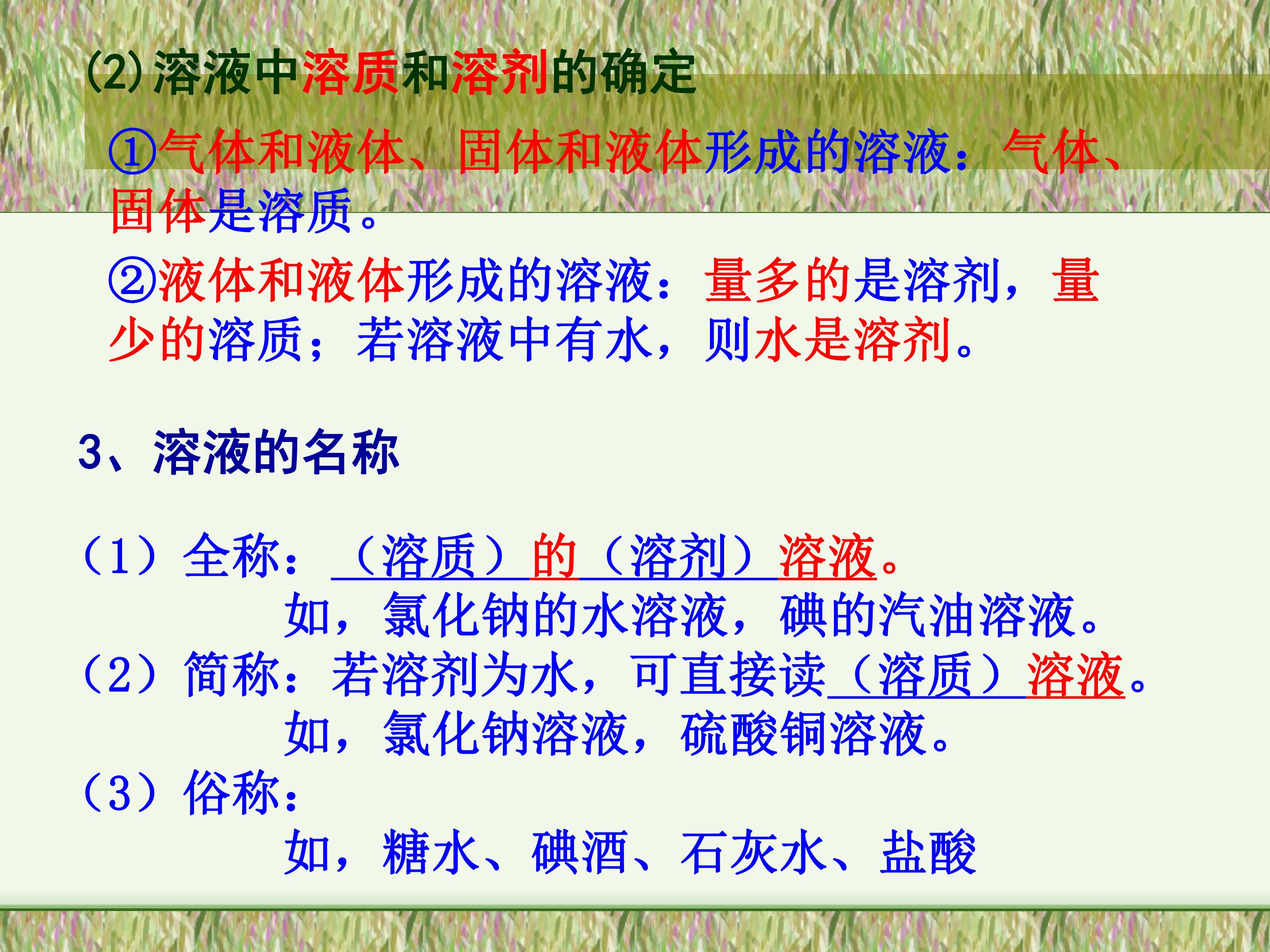 (2)溶液中溶质和溶剂的确定

①气体和液体、固体和液体形成的溶液：气体、固体是溶质。

②液体和液体形成的溶液：量多的是溶剂，量少的溶质；若溶液中有水，则水是溶剂。

3、溶液的名称

（1）全称：（溶质）的（溶剂）溶液。
如，氯化钠的水溶液，碘的汽油溶液。
（2）简称：若溶剂为水，可直接读（溶质）溶液。
如，氯化钠溶液，硫酸铜溶液。
（3）俗称：
如，糖水、碘酒、石灰水、盐酸